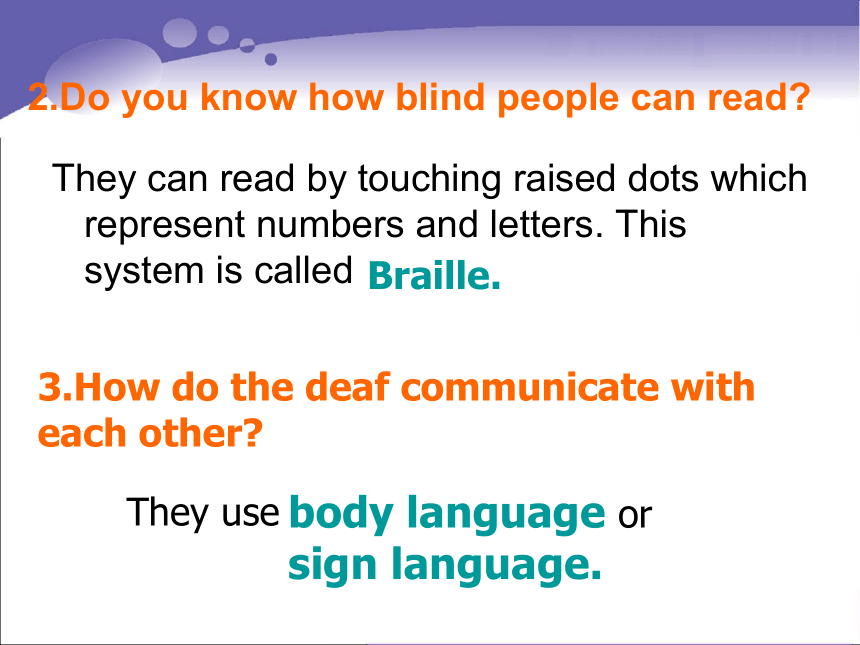 2.Do you know how blind people can read?

They can read by touching raised dots which represent numbers and letters. This system is called Braille.

3.How do the deaf communicate with each other?

They use body language or sign language.